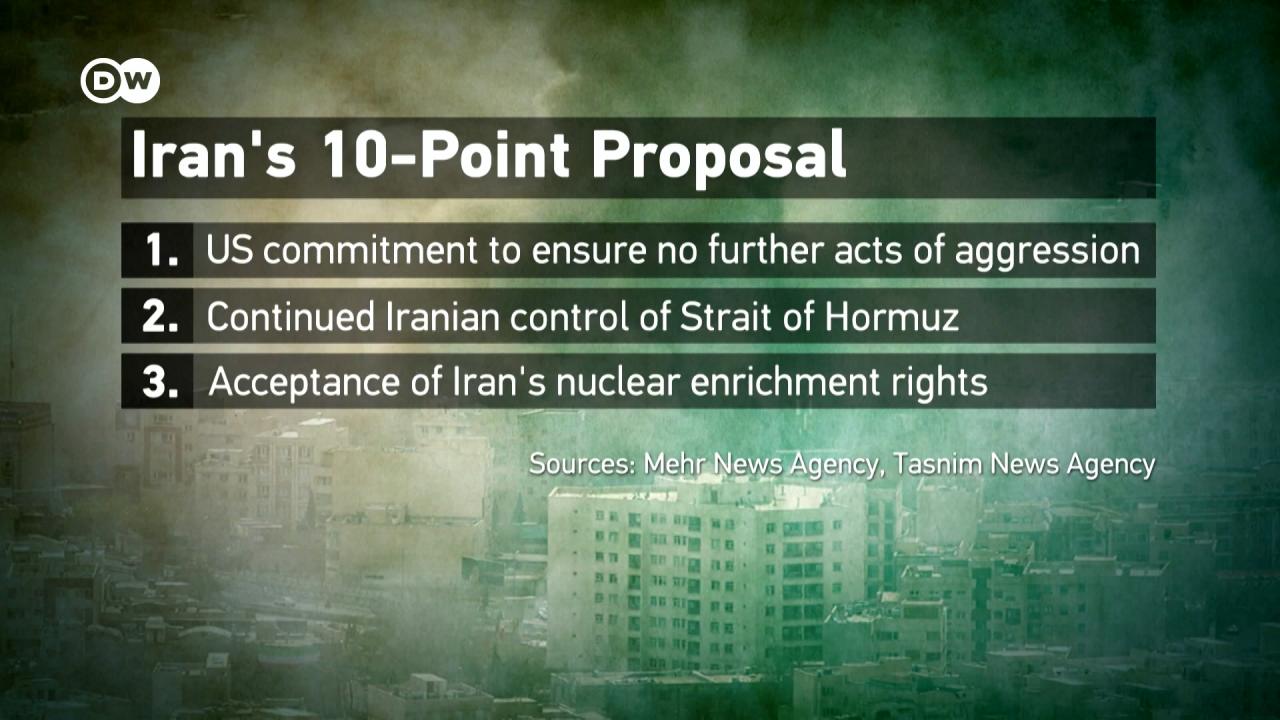 DW

Iran's 10-Point Proposal

1. US commitment to ensure no further acts of aggression

2. Continued Iranian control of Strait of Hormuz

3. Acceptance of Iran's nuclear enrichment rights

Sources: Mehr News Agency, Tasnim News Agency